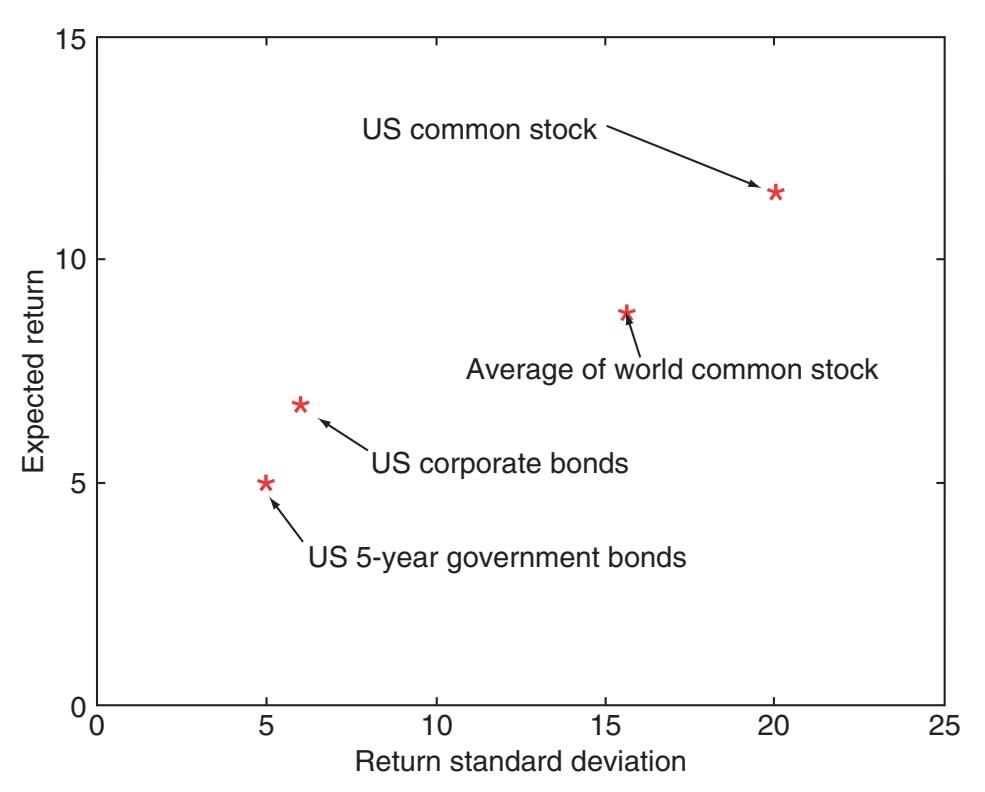 15

10

5

0

Expected return

US common stock

Average of world common stock

US corporate bonds

US 5-year government bonds

0 5 10 15 20 25

Return standard deviation